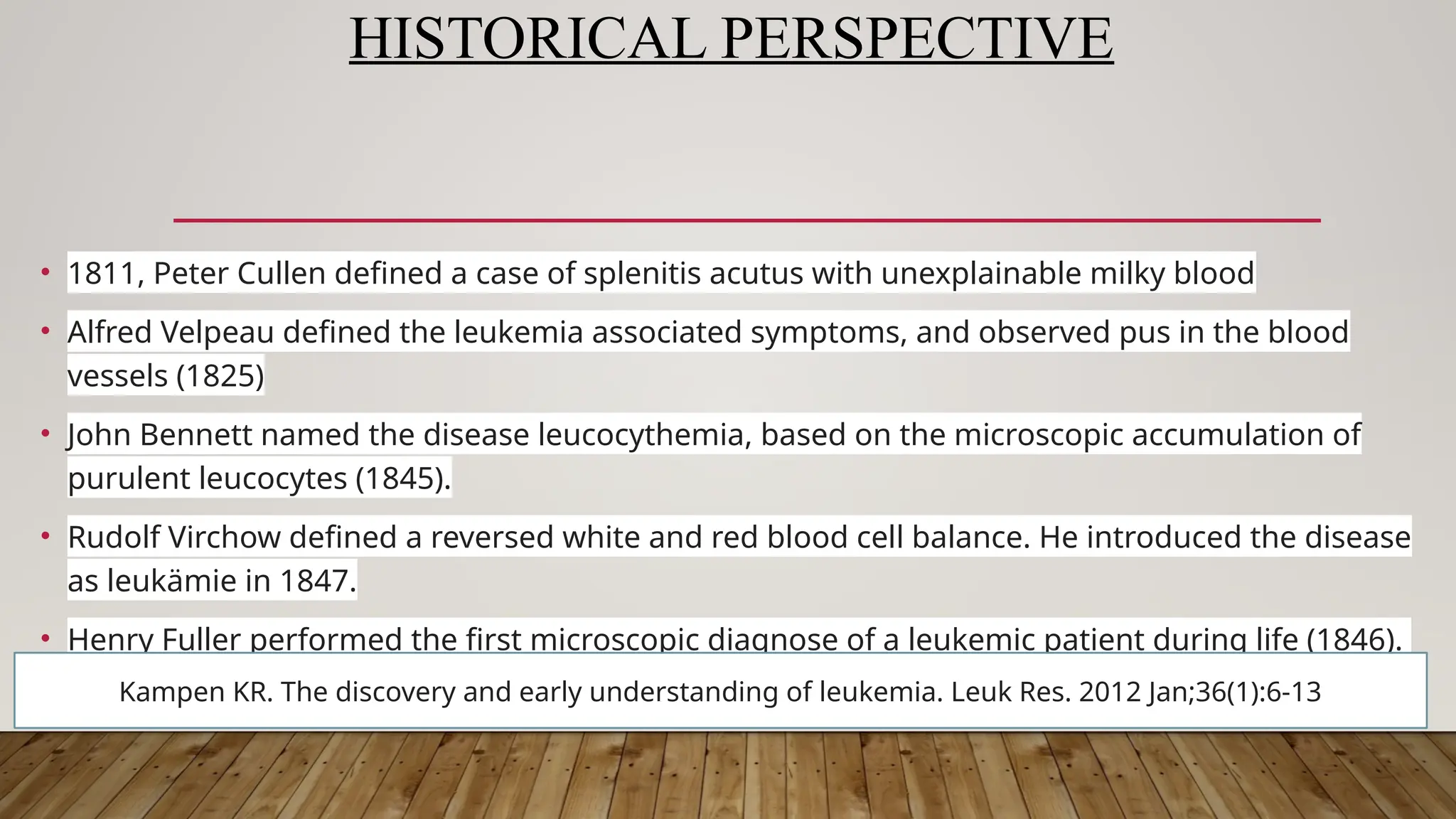 HISTORICAL PERSPECTIVE

• 1811, Peter Cullen defined a case of splenitis acutus with unexplainable milky blood

• Alfred Velpeau defined the leukemia associated symptoms, and observed pus in the blood vessels (1825)

• John Bennett named the disease leucocythemia, based on the microscopic accumulation of purulent leucocytes (1845).

• Rudolf Virchow defined a reversed white and red blood cell balance. He introduced the disease as leukämie in 1847.

• Henry Fuller performed the first microscopic diagnose of a leukemic patient during life (1846).

Kampen KR. The discovery and early understanding of leukemia. Leuk Res. 2012 Jan;36(1):6-13